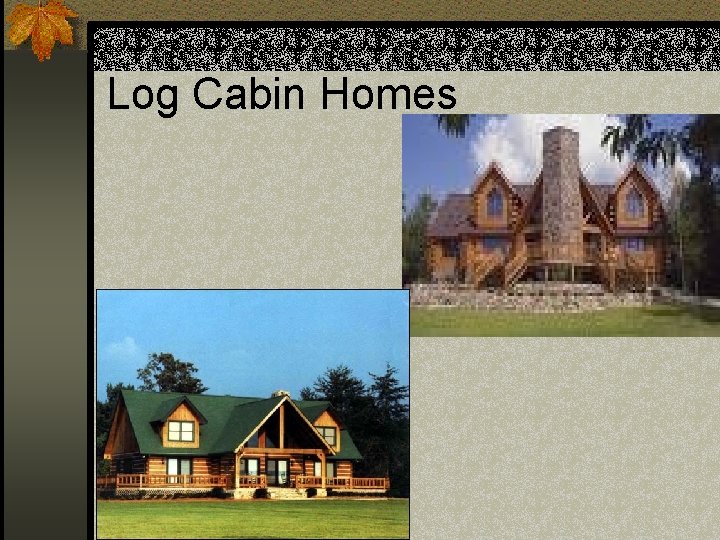 Log Cabin Homes